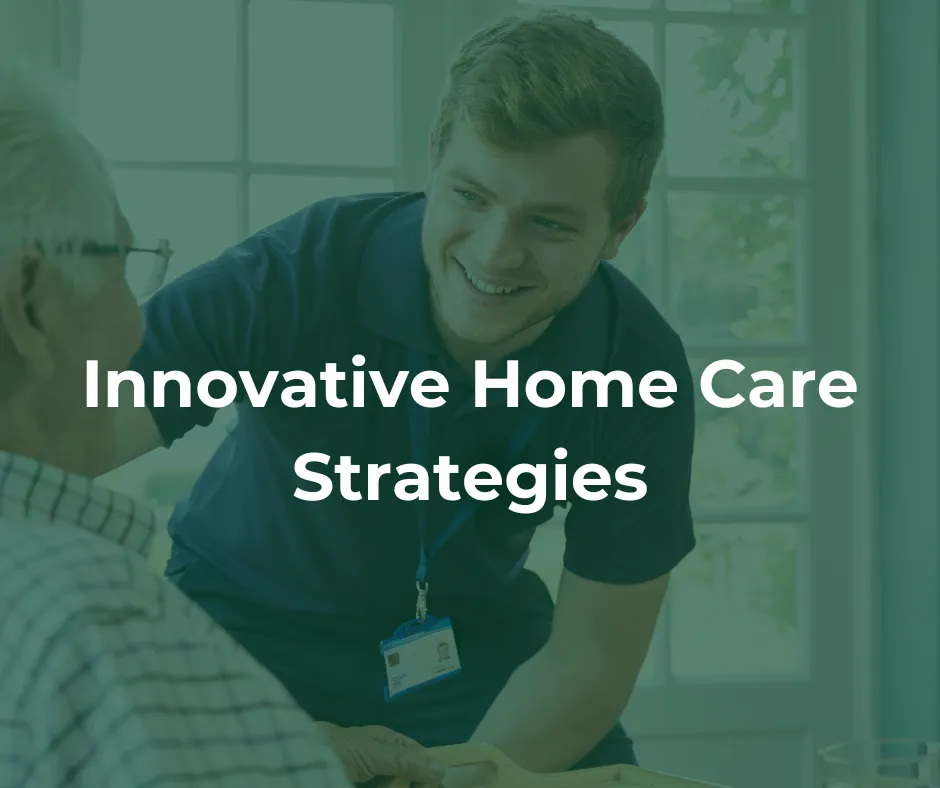 Innovative Home Care Strategies